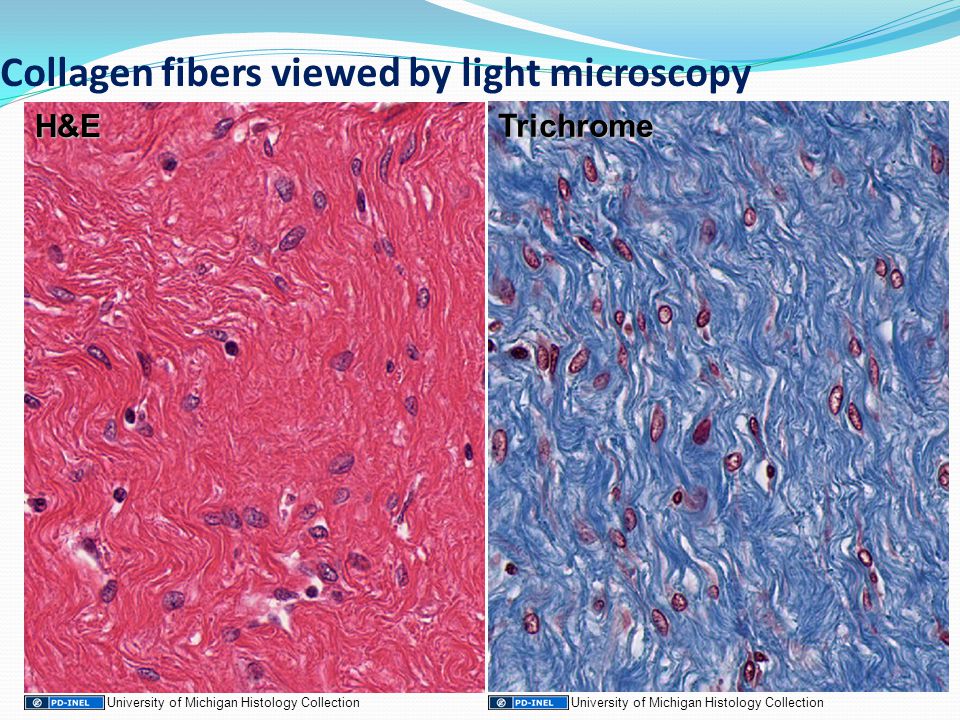 Collagen fibers viewed by light microscopy

H&E

Trichrome

PD-INEL University of Michigan Histology Collection

PD-INEL University of Michigan Histology Collection